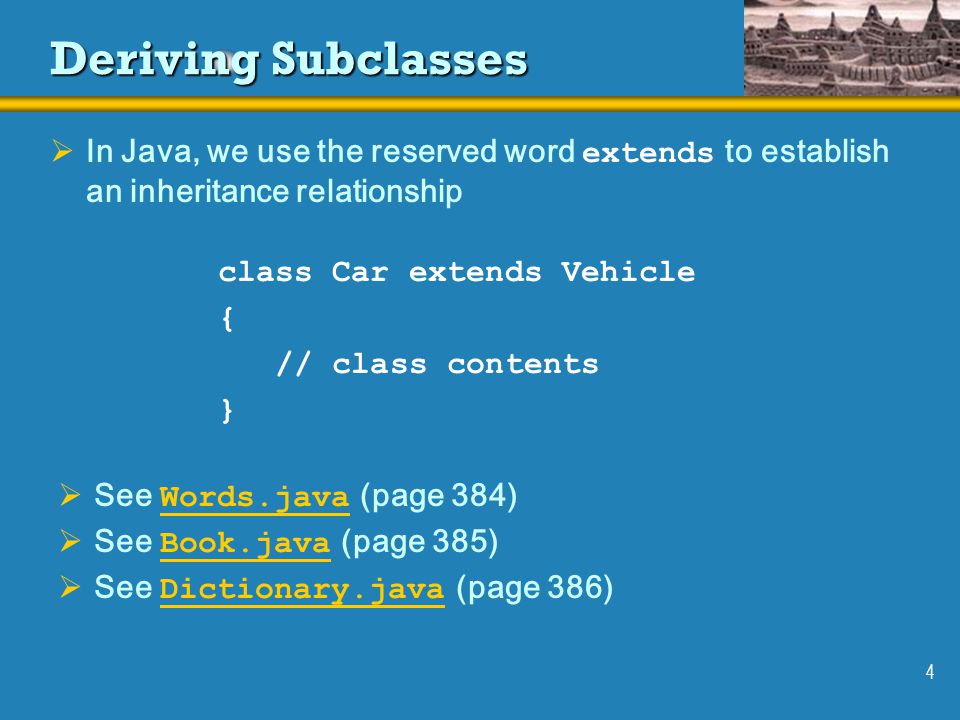 Deriving Subclasses

➢ In Java, we use the reserved word extends to establish an inheritance relationship

class Car extends Vehicle
{
   // class contents
}

➢ See Words.java (page 384)
➢ See Book.java (page 385)
➢ See Dictionary.java (page 386)

4